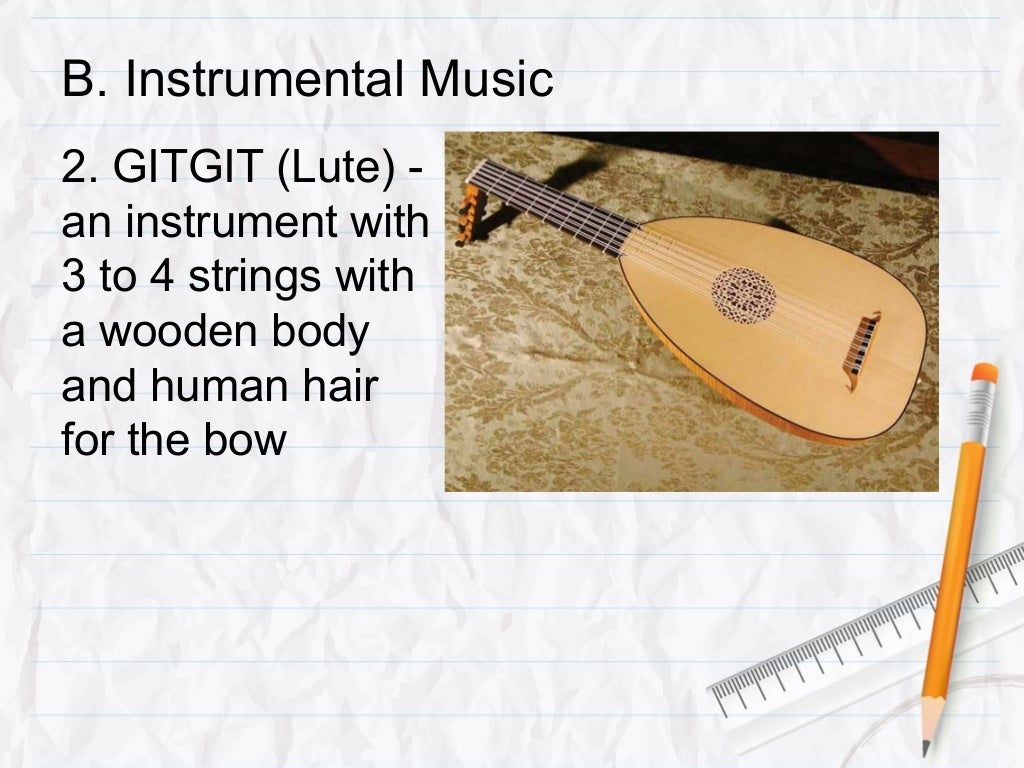 B. Instrumental Music

2. GITGIT (Lute) - an instrument with 3 to 4 strings with a wooden body and human hair for the bow